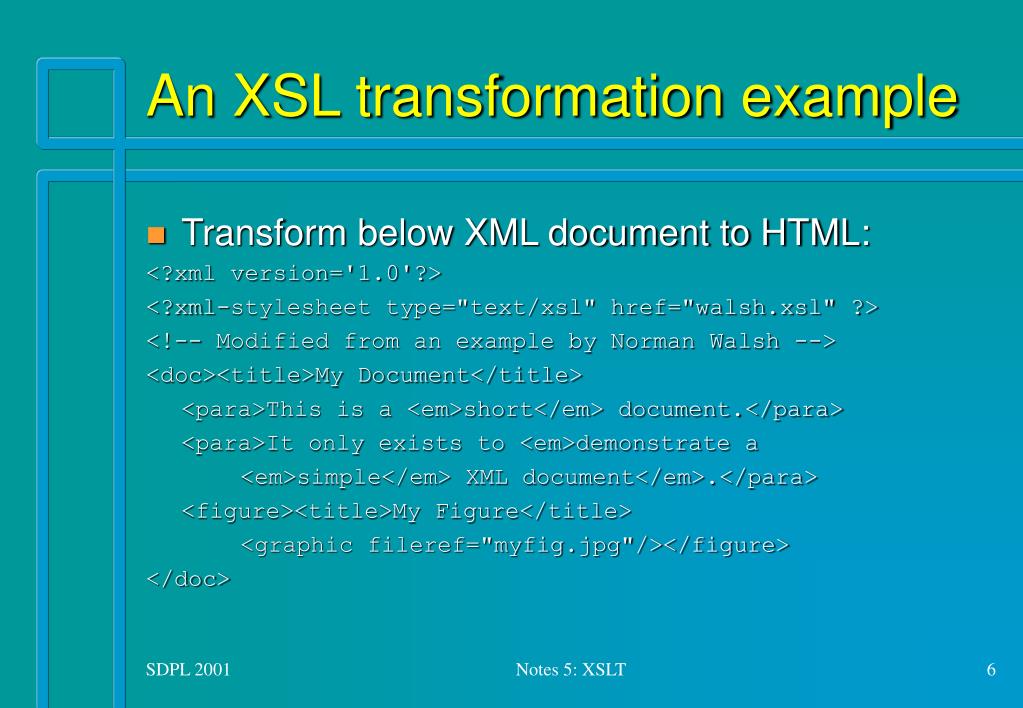 An XSL transformation example

Transform below XML document to HTML:

<?xml version='1.0'?>
<?xml-stylesheet type="text/xsl" href="walsh.xsl" ?>
<!-- Modified from an example by Norman Walsh -->
<doc><title>My Document</title>
<para>This is a <em>short</em> document.</para>
<para>It only exists to <em>demonstrate a
<em>simple</em> XML document</em>.</para>
<figure><title>My Figure</title>
<graphic fileref="myfig.jpg"/></figure>
</doc>

SDPL 2001 Notes 5: XSLT 6